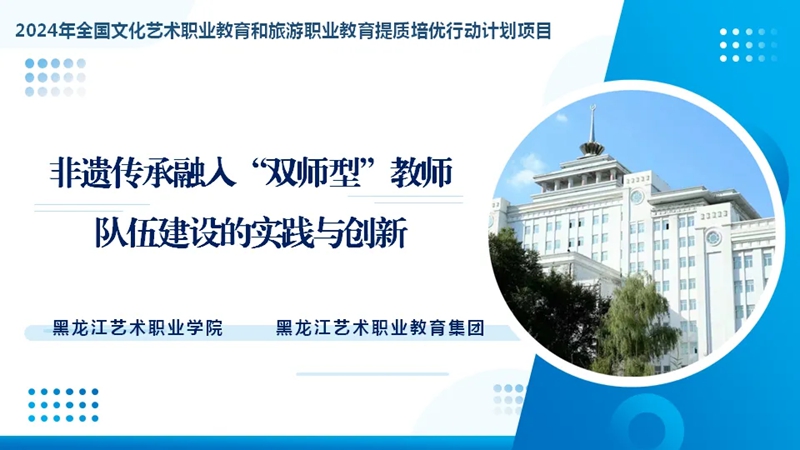 2024年全国文化艺术职业教育和旅游职业教育提质培优行动计划项目

非遗传承融入“双师型”教师队伍建设的实践与创新

黑龙江艺术职业学院　　黑龙江艺术职业教育集团